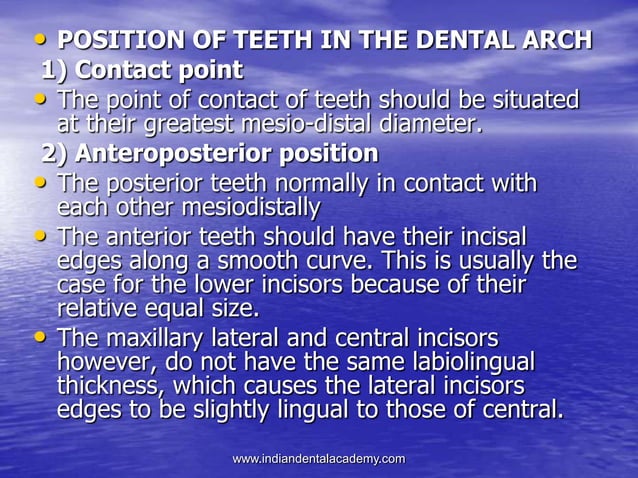 • POSITION OF TEETH IN THE DENTAL ARCH

1) Contact point

• The point of contact of teeth should be situated at their greatest mesio-distal diameter.

2) Anteroposterior position

• The posterior teeth normally in contact with each other mesiodistally

• The anterior teeth should have their incisal edges along a smooth curve. This is usually the case for the lower incisors because of their relative equal size.

• The maxillary lateral and central incisors however, do not have the same labiolingual thickness, which causes the lateral incisors edges to be slightly lingual to those of central.

www.indiandentalacademy.com